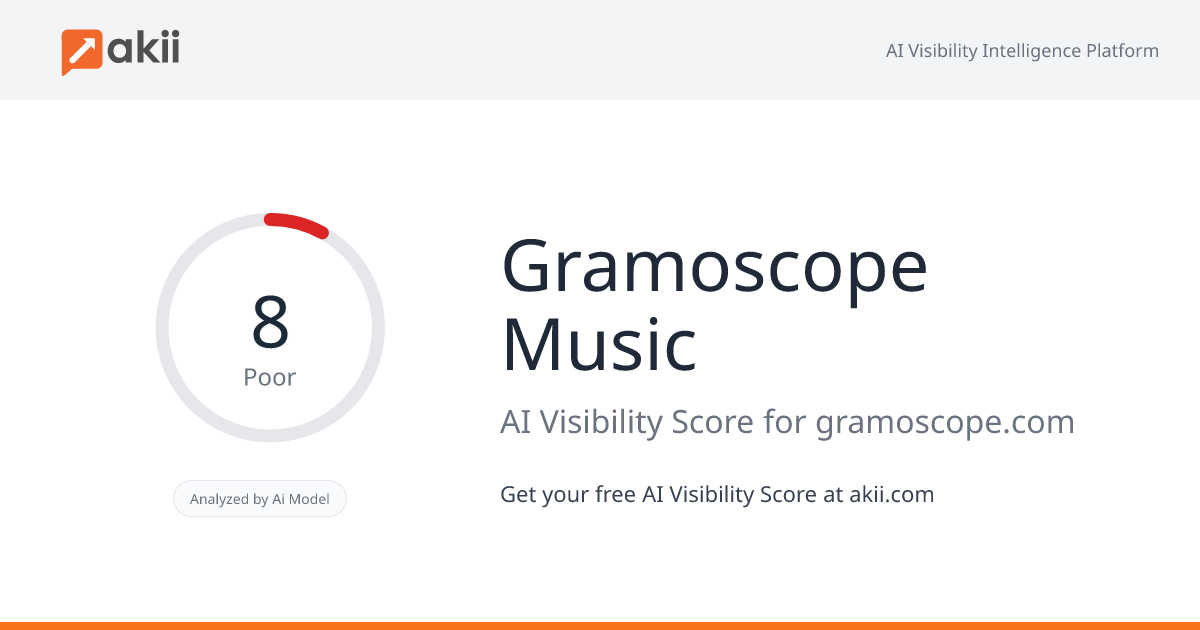 akii

AI Visibility Intelligence Platform

8
Poor

Analyzed by Ai Model

Gramoscope Music

AI Visibility Score for gramoscope.com

Get your free AI Visibility Score at akii.com